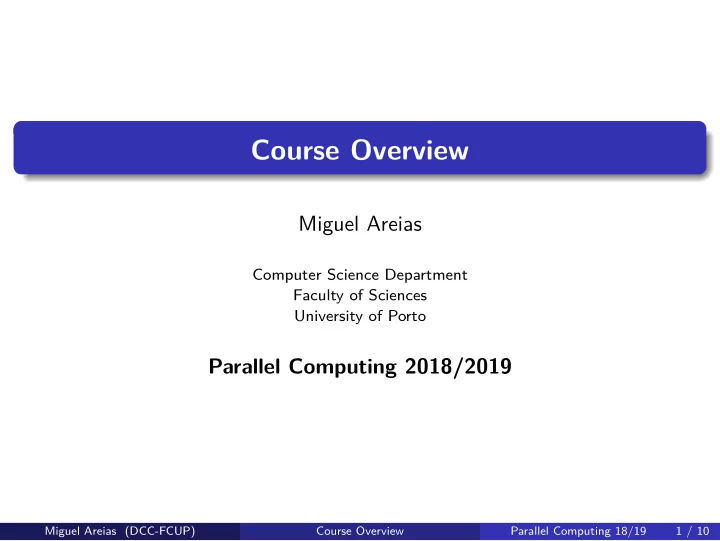 Course Overview

Miguel Areias

Computer Science Department
Faculty of Sciences
University of Porto

Parallel Computing 2018/2019

Miguel Areias (DCC-FCUP) Course Overview Parallel Computing 18/19 1 / 10